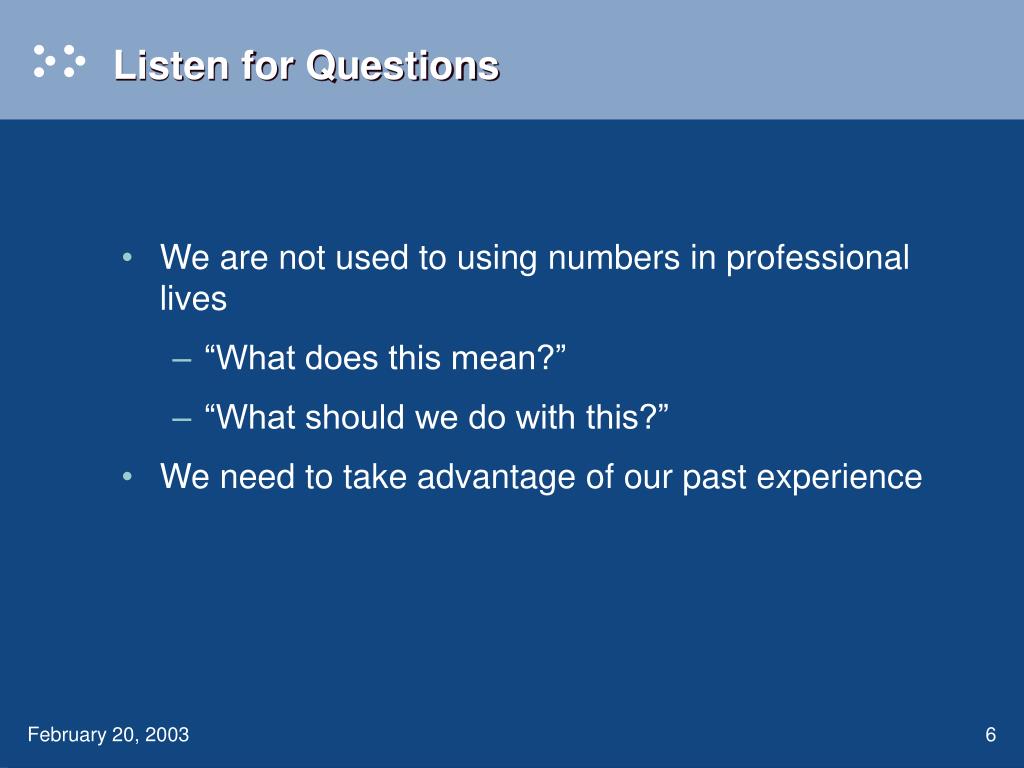 Listen for Questions

• We are not used to using numbers in professional lives
– “What does this mean?”
– “What should we do with this?”
• We need to take advantage of our past experience

February 20, 2003

6